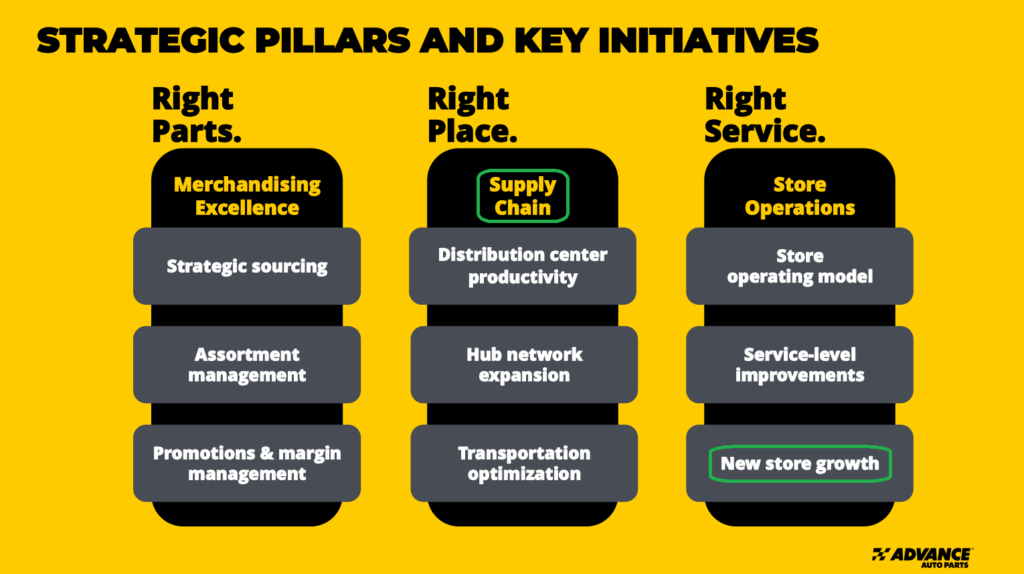 STRATEGIC PILLARS AND KEY INITIATIVES

Right Parts.

Merchandising Excellence

Strategic sourcing

Assortment management

Promotions & margin management

Right Place.

Supply Chain

Distribution center productivity

Hub network expansion

Transportation optimization

Right Service.

Store Operations

Store operating model

Service-level improvements

New store growth

ADVANCE AUTO PARTS